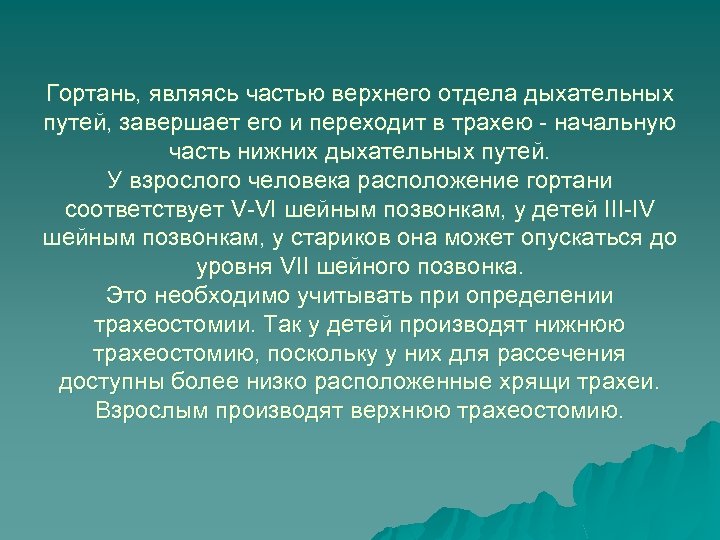 Гортань, являясь частью верхнего отдела дыхательных путей, завершает его и переходит в трахею - начальную часть нижних дыхательных путей.
У взрослого человека расположение гортани соответствует V-VI шейным позвонкам, у детей III-IV шейным позвонкам, у стариков она может опускаться до уровня VII шейного позвонка.
Это необходимо учитывать при определении трахеостомии. Так у детей производят нижнюю трахеостомию, поскольку у них для рассечения доступны более низко расположенные хрящи трахеи. Взрослым производят верхнюю трахеостомию.